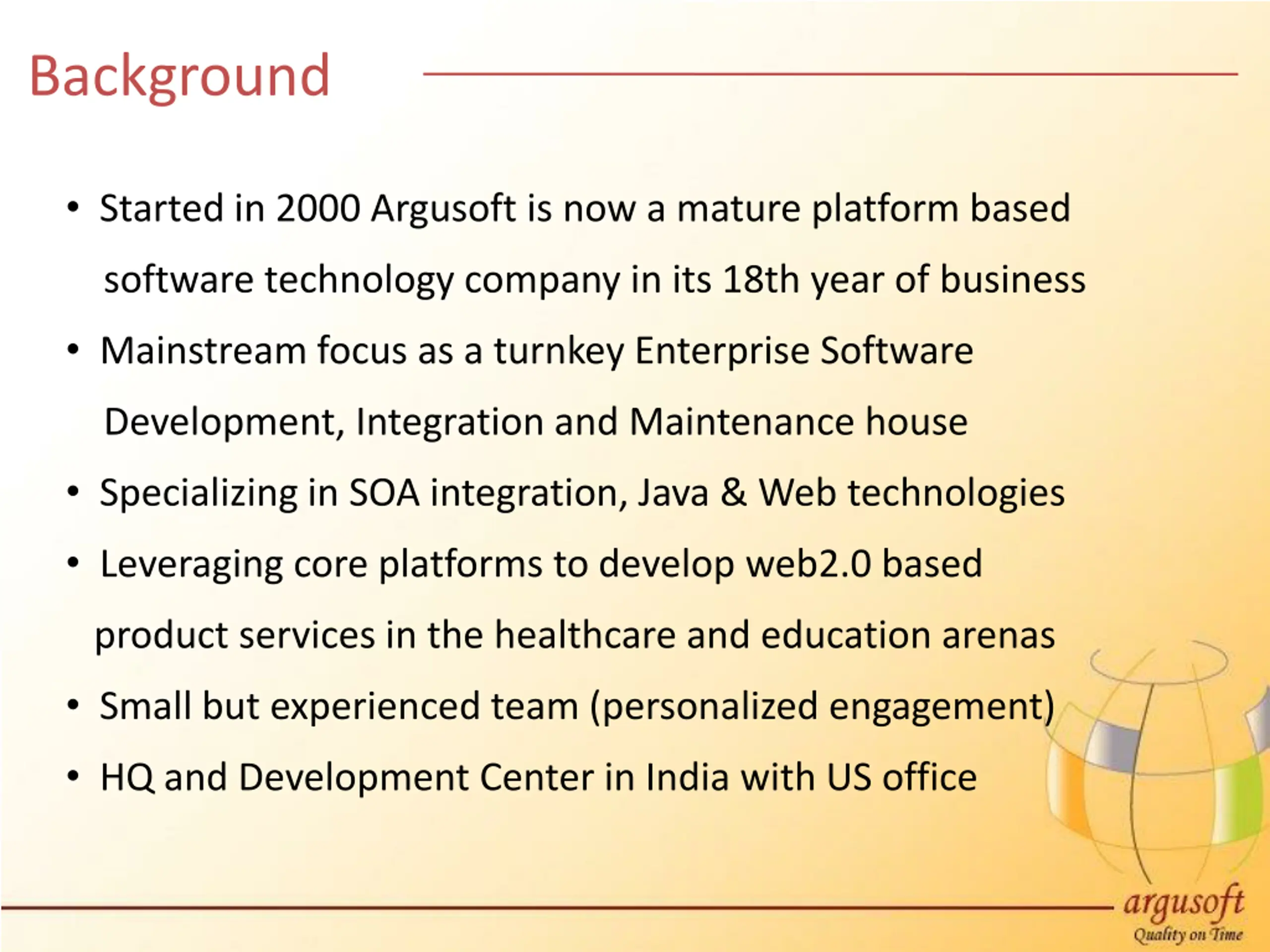 Background

• Started in 2000 Argusoft is now a mature platform based software technology company in its 18th year of business
• Mainstream focus as a turnkey Enterprise Software Development, Integration and Maintenance house
• Specializing in SOA integration, Java & Web technologies
• Leveraging core platforms to develop web2.0 based product services in the healthcare and education arenas
• Small but experienced team (personalized engagement)
• HQ and Development Center in India with US office

argusoft
Quality on Time